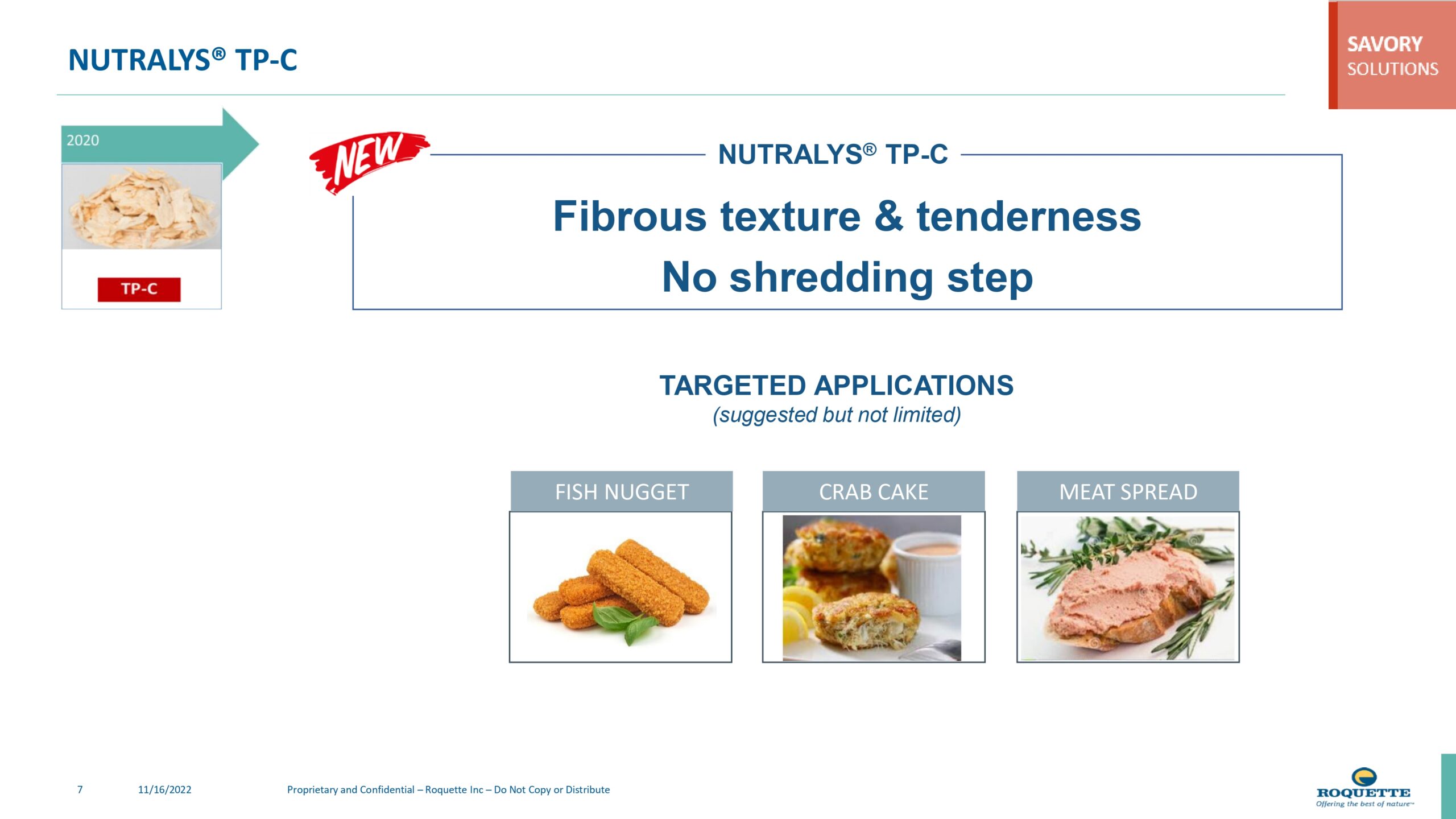 NUTRALYS® TP-C

SAVORY SOLUTIONS

2020

TP-C

NEW

NUTRALYS® TP-C

Fibrous texture & tenderness

No shredding step

TARGETED APPLICATIONS

(suggested but not limited)

FISH NUGGET

CRAB CAKE

MEAT SPREAD

7 11/16/2022 Proprietary and Confidential – Roquette Inc – Do Not Copy or Distribute

ROQUETTE

Offering the best of nature™